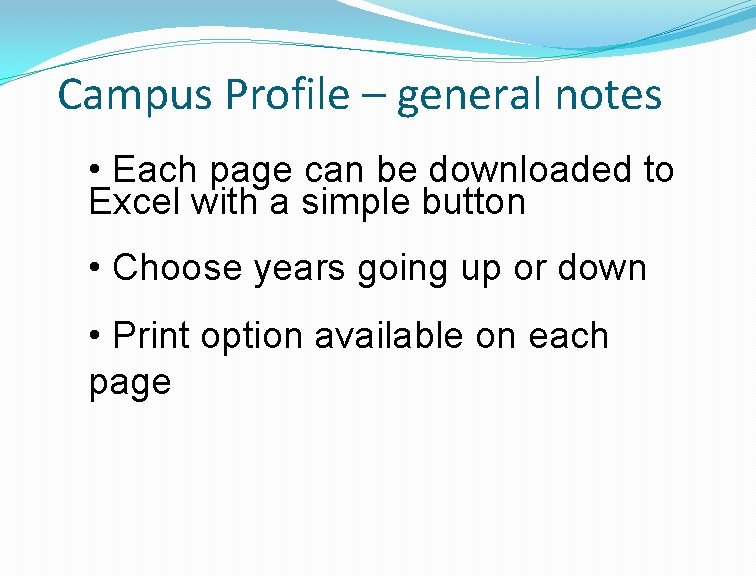 Campus Profile – general notes

• Each page can be downloaded to Excel with a simple button

• Choose years going up or down

• Print option available on each page